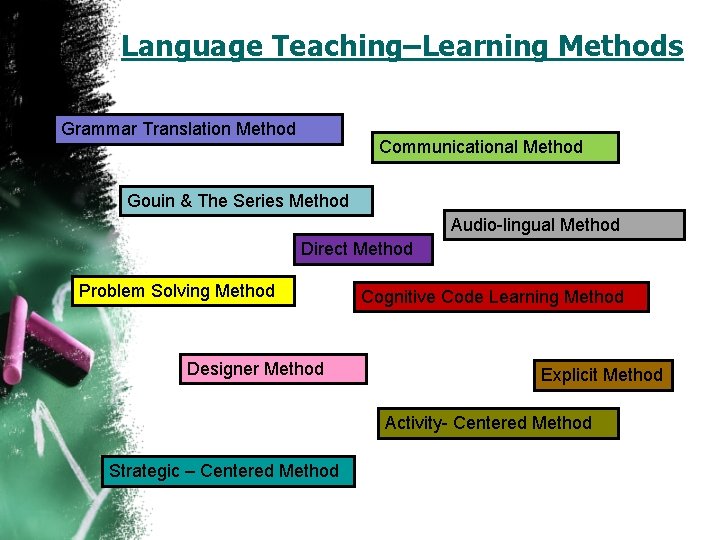 Language Teaching–Learning Methods

Grammar Translation Method

Communicational Method

Gouin & The Series Method

Audio-lingual Method

Direct Method

Problem Solving Method

Cognitive Code Learning Method

Designer Method

Explicit Method

Activity- Centered Method

Strategic – Centered Method